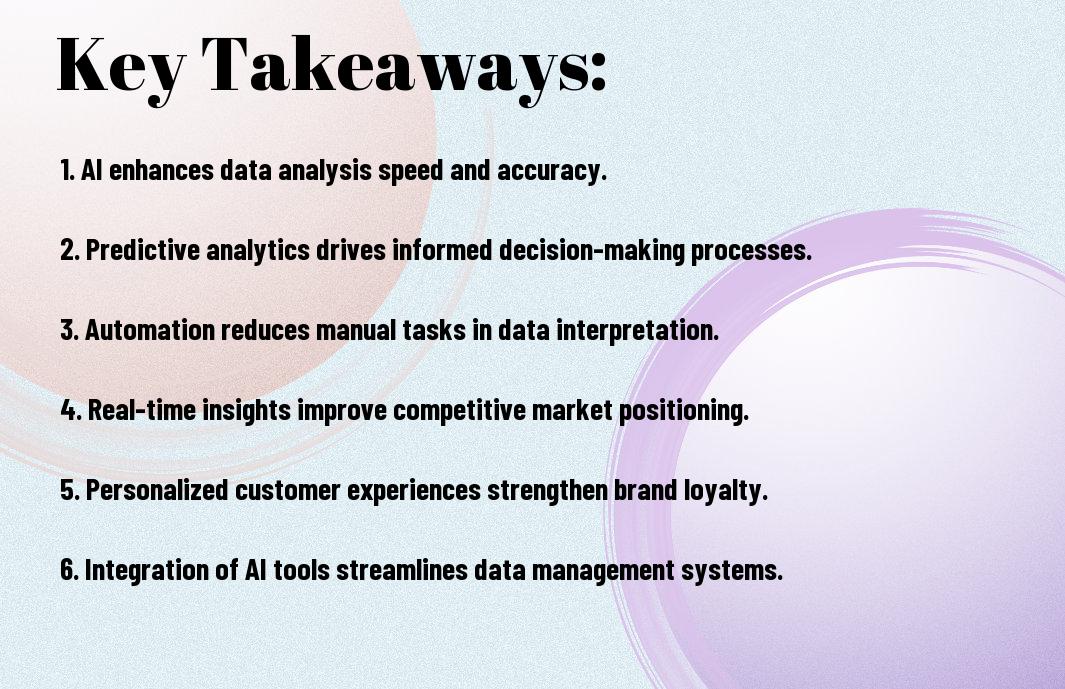 Key Takeaways:

1. AI enhances data analysis speed and accuracy.

2. Predictive analytics drives informed decision-making processes.

3. Automation reduces manual tasks in data interpretation.

4. Real-time insights improve competitive market positioning.

5. Personalized customer experiences strengthen brand loyalty.

6. Integration of AI tools streamlines data management systems.